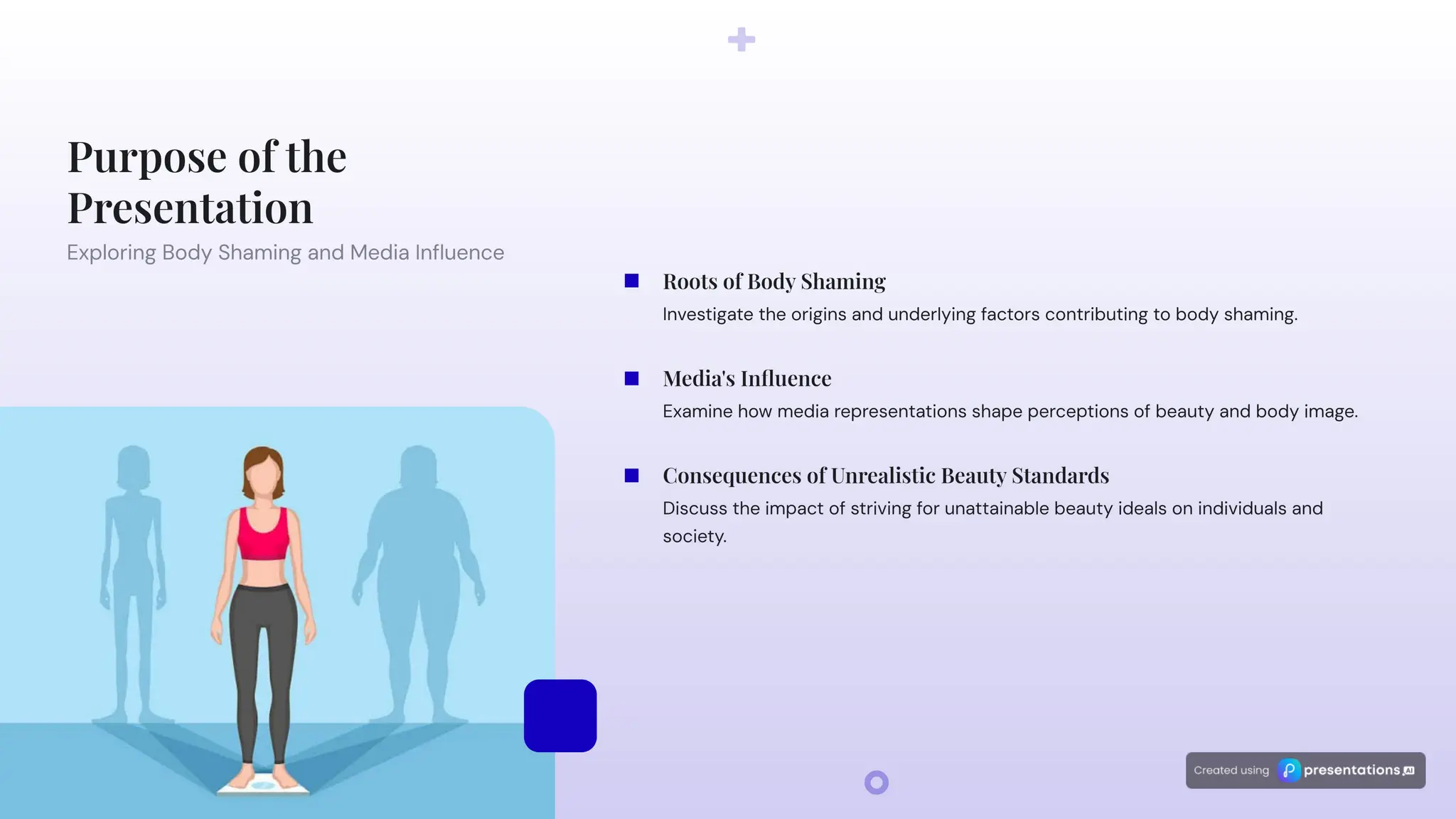 Purpose of the Presentation

Exploring Body Shaming and Media Influence

Roots of Body Shaming

Investigate the origins and underlying factors contributing to body shaming.

Media's Influence

Examine how media representations shape perceptions of beauty and body image.

Consequences of Unrealistic Beauty Standards

Discuss the impact of striving for unattainable beauty ideals on individuals and society.

Created using presentations.AI